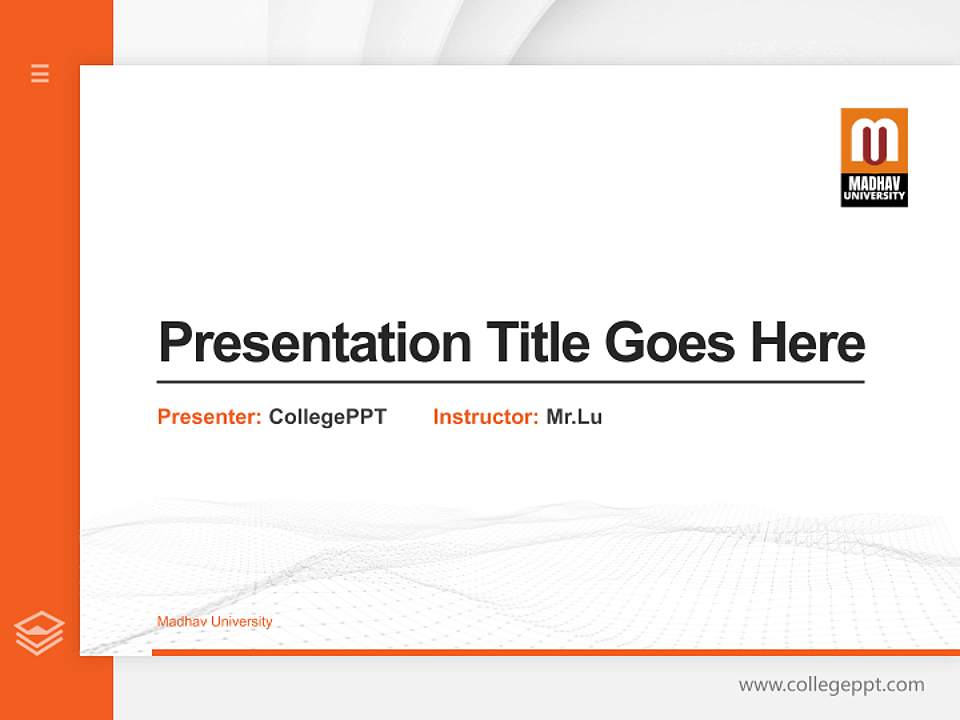 MADHAV UNIVERSITY

Presentation Title Goes Here

Presenter: CollegePPT Instructor: Mr.Lu

Madhav University

www.collegeppt.com